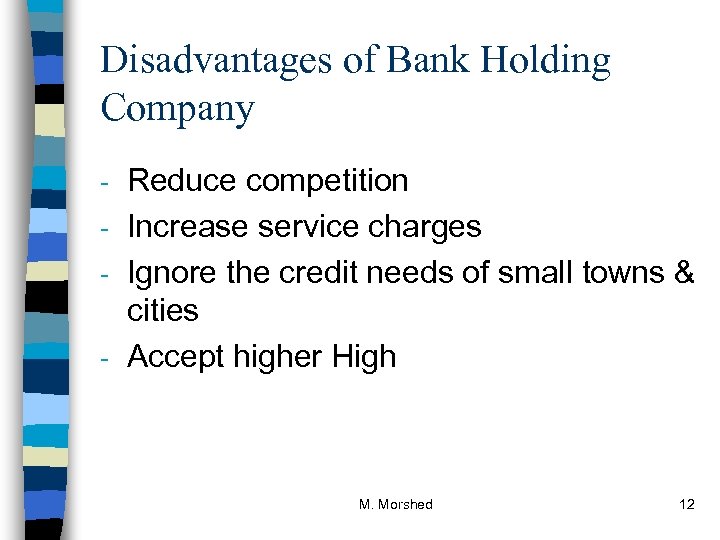 Disadvantages of Bank Holding Company

- Reduce competition
- Increase service charges
- Ignore the credit needs of small towns & cities
- Accept higher High

M. Morshed

12